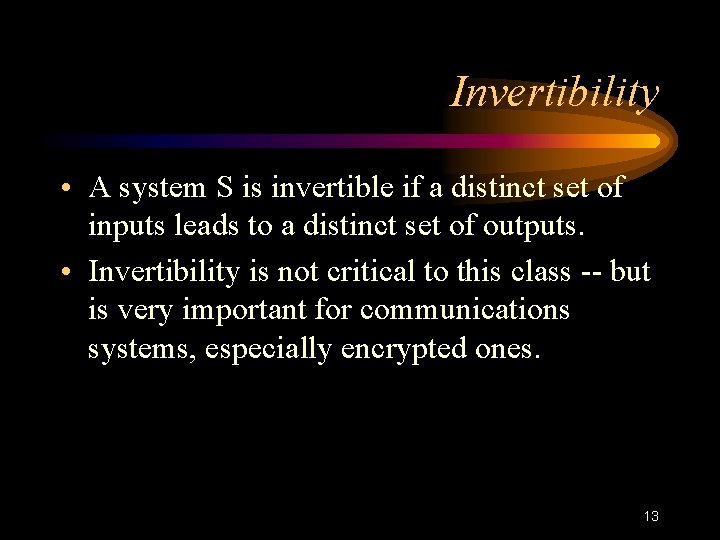 Invertibility

• A system S is invertible if a distinct set of inputs leads to a distinct set of outputs.

• Invertibility is not critical to this class -- but is very important for communications systems, especially encrypted ones.

13